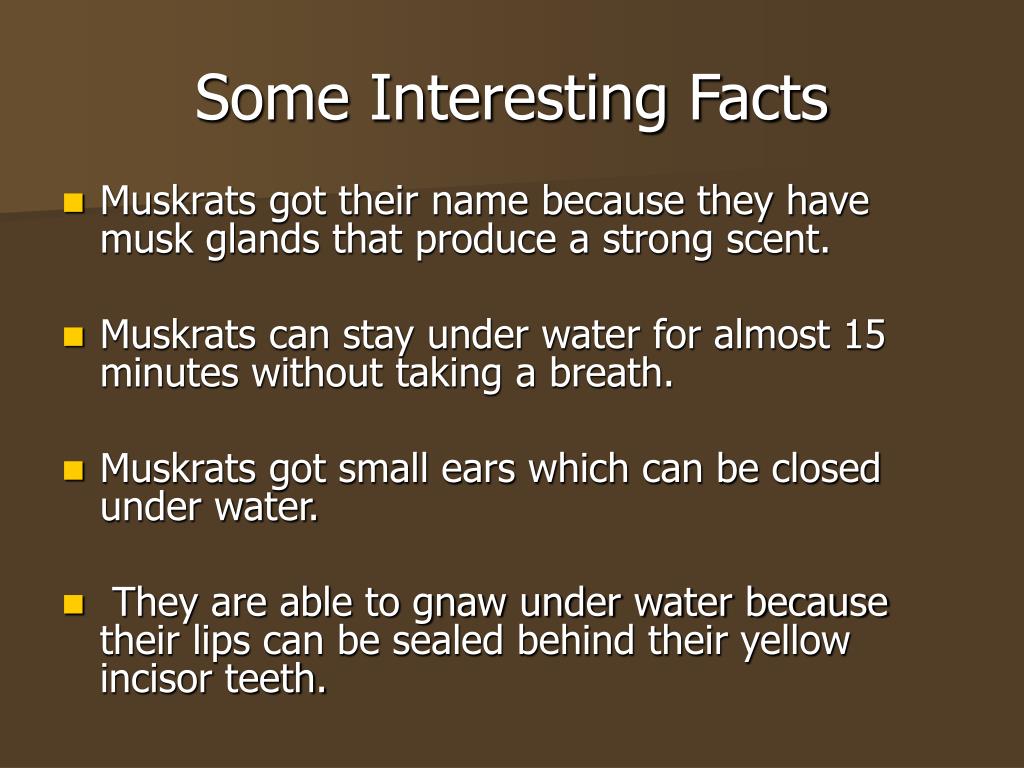 Some Interesting Facts

- Muskrats got their name because they have musk glands that produce a strong scent.

- Muskrats can stay under water for almost 15 minutes without taking a breath.

- Muskrats got small ears which can be closed under water.

- They are able to gnaw under water because their lips can be sealed behind their yellow incisor teeth.